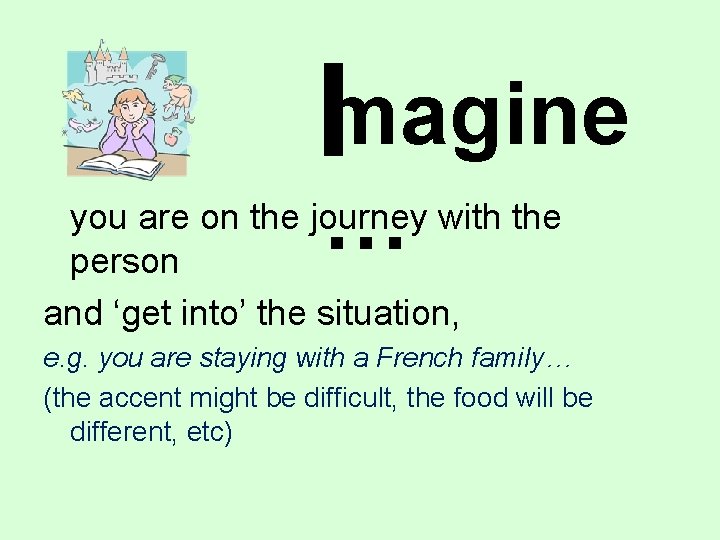 Imagine

…

you are on the journey with the person

and ‘get into’ the situation,

e.g. you are staying with a French family…

(the accent might be difficult, the food will be different, etc)